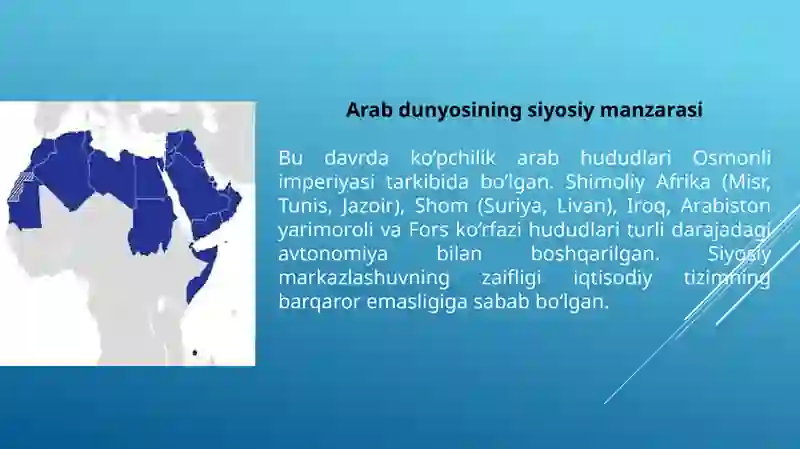 Arab dunyosining siyosiy manzarasi

Bu davrda ko‘pchilik arab hududlari Osmonli imperiyasi tarkibida bo‘lgan. Shimoliy Afrika (Misr, Tunis, Jazoir), Shom (Suriya, Livan), Iroq, Arabiston yarimoroli va Fors ko‘rfazi hududlari turli darajadagi avtonomiya bilan boshqarilgan. Siyosiy markazlashuvning zaifligi iqtisodiy tizimning barqaror emasligiga sabab bo‘lgan.